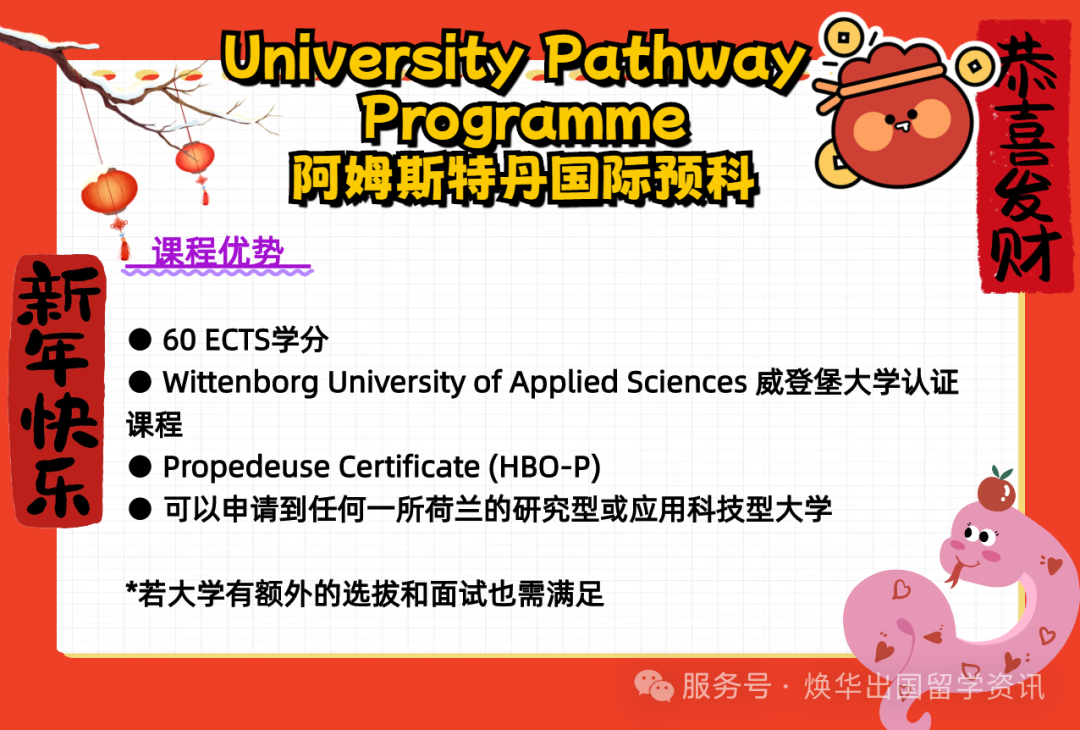 University Pathway Programme
阿姆斯特丹国际预科

恭喜发财

新年快乐

课程优势

● 60 ECTS学分
● Wittenborg University of Applied Sciences 威登堡大学认证课程
● Propedeuse Certificate (HBO-P)
● 可以申请到任何一所荷兰的研究型或应用科技型大学

*若大学有额外的选拔和面试也需满足

服务号 · 焕华出国留学资讯